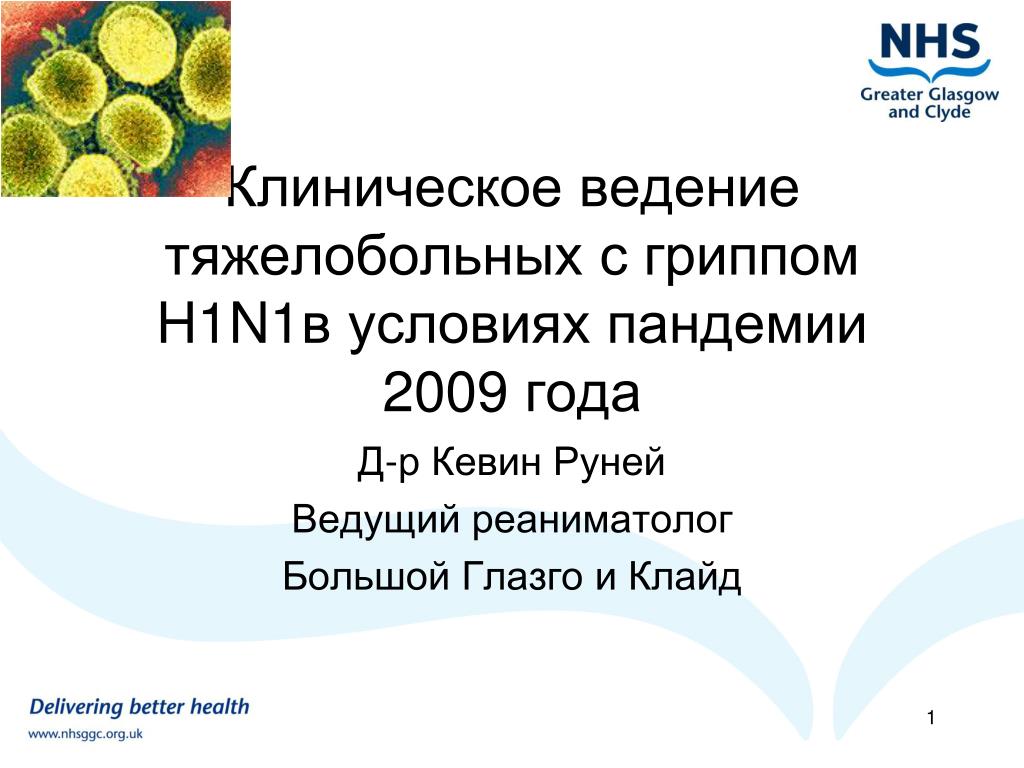 NHS
Greater Glasgow and Clyde

Клиническое ведение тяжелобольных с гриппом H1N1в условиях пандемии 2009 года

Д-р Кевин Руней

Ведущий реаниматолог

Большой Глазго и Клайд

Delivering better health
www.nhsggc.org.uk

1